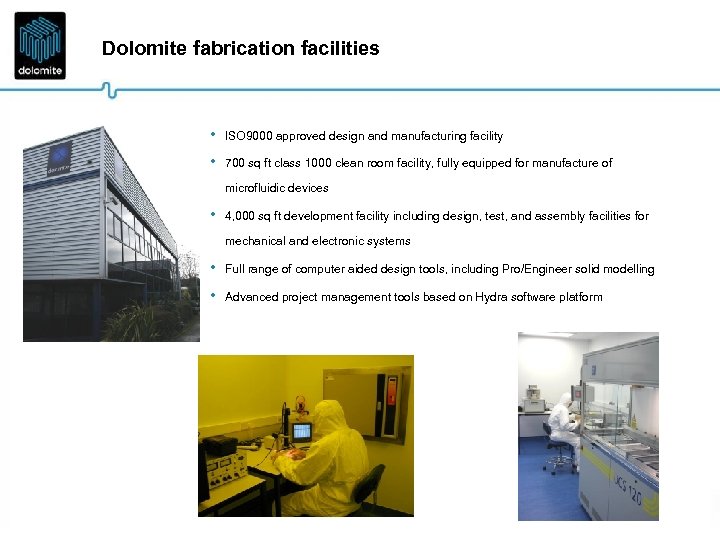 dolomite

Dolomite fabrication facilities

dolomite

• ISO9000 approved design and manufacturing facility
• 700 sq ft class 1000 clean room facility, fully equipped for manufacture of microfluidic devices
• 4,000 sq ft development facility including design, test, and assembly facilities for mechanical and electronic systems
• Full range of computer aided design tools, including Pro/Engineer solid modelling
• Advanced project management tools based on Hydra software platform

UCS 120